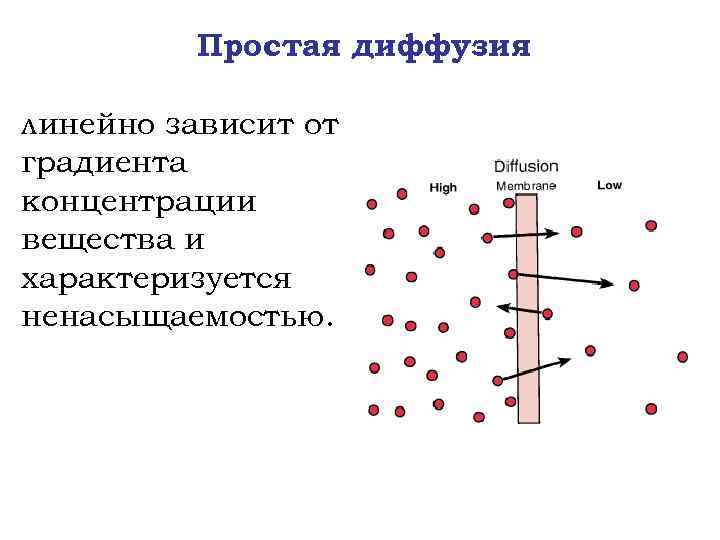 Простая диффузия

линейно зависит от градиента концентрации вещества и характеризуется ненасыщаемостью.

Diffusion
High
Membrane
Low